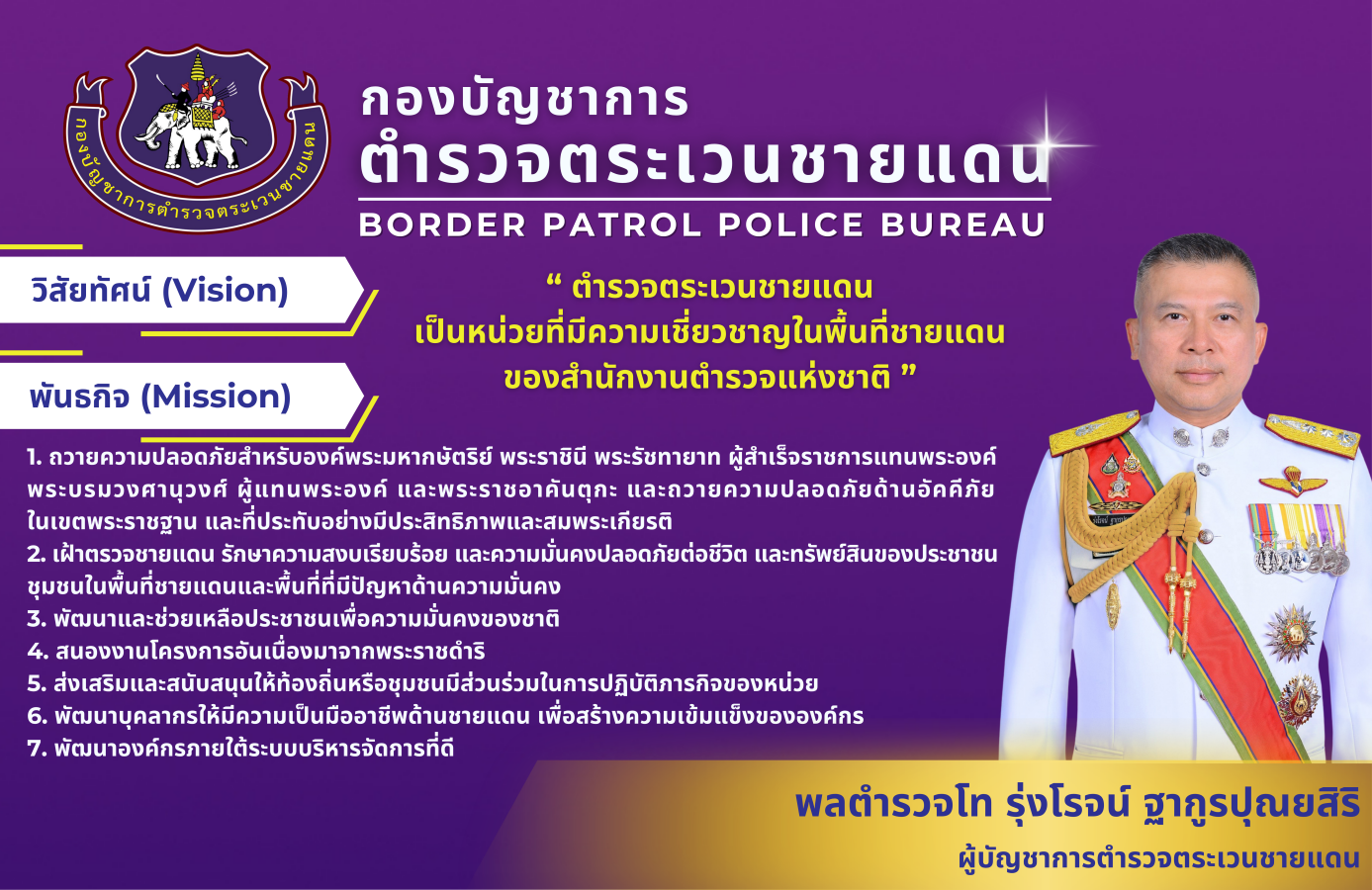 กองบัญชาการตำรวจตระเวนชายแดน

กองบัญชาการ
ตำรวจตระเวนชายแดน
BORDER PATROL POLICE BUREAU

วิสัยทัศน์ (Vision)

“ ตำรวจตระเวนชายแดน
เป็นหน่วยที่มีความเชี่ยวชาญในพื้นที่ชายแดน
ของสำนักงานตำรวจแห่งชาติ ”

พันธกิจ (Mission)

1. ถวายความปลอดภัยสำหรับองค์พระมหากษัตริย์ พระราชินี พระรัชทายาท ผู้สำเร็จราชการแทนพระองค์ พระบรมวงศานุวงศ์ ผู้แทนพระองค์ และพระราชอาคันตุกะ และถวายความปลอดภัยด้านอัคคีภัย ในเขตพระราชฐาน และที่ประทับอย่างมีประสิทธิภาพและสมพระเกียรติ
2. เฝ้าตรวจชายแดน รักษาความสงบเรียบร้อย และความมั่นคงปลอดภัยต่อชีวิต และทรัพย์สินของประชาชน ชุมชนในพื้นที่ชายแดนและพื้นที่ที่มีปัญหาด้านความมั่นคง
3. พัฒนาและช่วยเหลือประชาชนเพื่อความมั่นคงของชาติ
4. สนองงานโครงการอันเนื่องมาจากพระราชดำริ
5. ส่งเสริมและสนับสนุนให้ท้องถิ่นหรือชุมชนมีส่วนร่วมในการปฏิบัติภารกิจของหน่วย
6. พัฒนาบุคลากรให้มีความเป็นมืออาชีพด้านชายแดน เพื่อสร้างความเข้มแข็งขององค์กร
7. พัฒนาองค์กรภายใต้ระบบบริหารจัดการที่ดี

พลตำรวจโท รุ่งโรจน์ ฐากูรปุณยสิริ
ผู้บัญชาการตำรวจตระเวนชายแดน